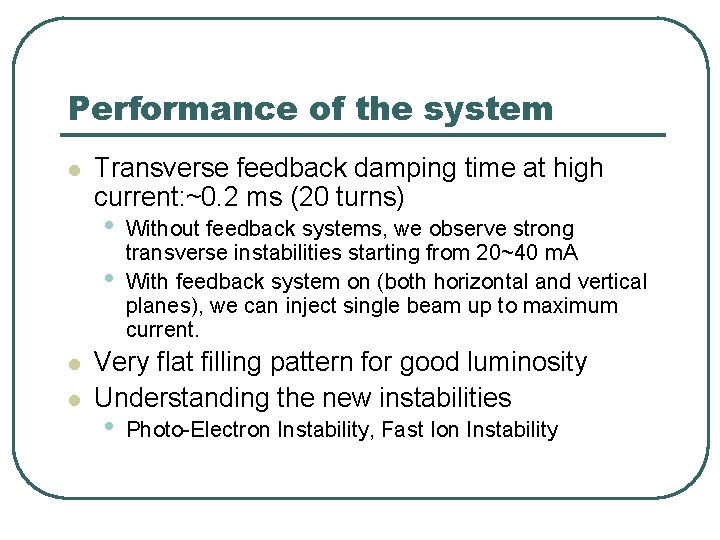 Performance of the system

- Transverse feedback damping time at high current:~0.2 ms (20 turns)
  - Without feedback systems, we observe strong transverse instabilities starting from 20~40 mA
  - With feedback system on (both horizontal and vertical planes), we can inject single beam up to maximum current.
- Very flat filling pattern for good luminosity
- Understanding the new instabilities
  - Photo-Electron Instability, Fast Ion Instability